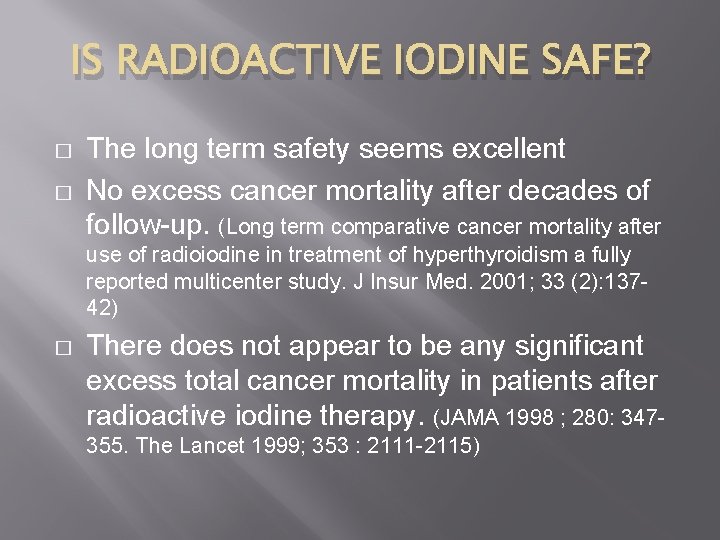 IS RADIOACTIVE IODINE SAFE?

□ The long term safety seems excellent

□ No excess cancer mortality after decades of follow-up. (Long term comparative cancer mortality after use of radioiodine in treatment of hyperthyroidism a fully reported multicenter study. J Insur Med. 2001; 33 (2):137-42)

□ There does not appear to be any significant excess total cancer mortality in patients after radioactive iodine therapy. (JAMA 1998 ; 280: 347-355. The Lancet 1999; 353 : 2111-2115)